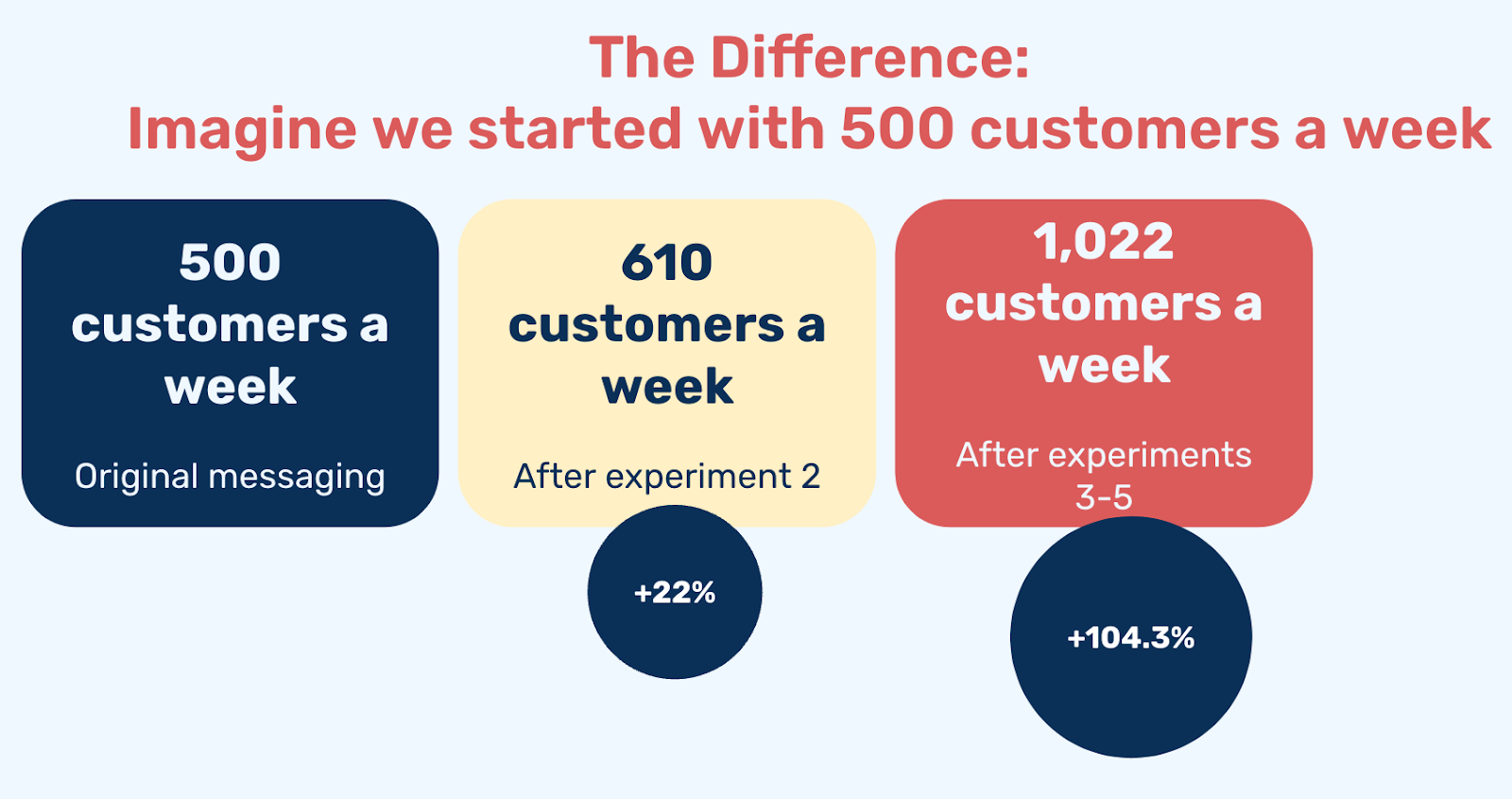 The Difference:
Imagine we started with 500 customers a week

500 customers a week

Original messaging

610 customers a week

After experiment 2

+22%

1,022 customers a week

After experiments 3-5

+104.3%